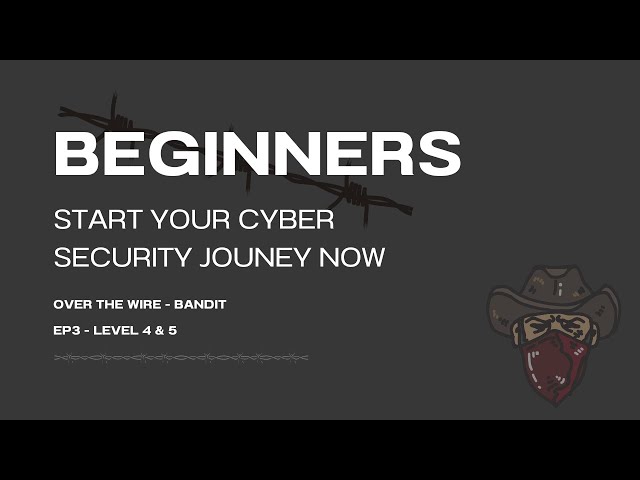 BEGINNERS

START YOUR CYBER SECURITY JOUNEY NOW

OVER THE WIRE - BANDIT

EP3 - LEVEL 4 & 5